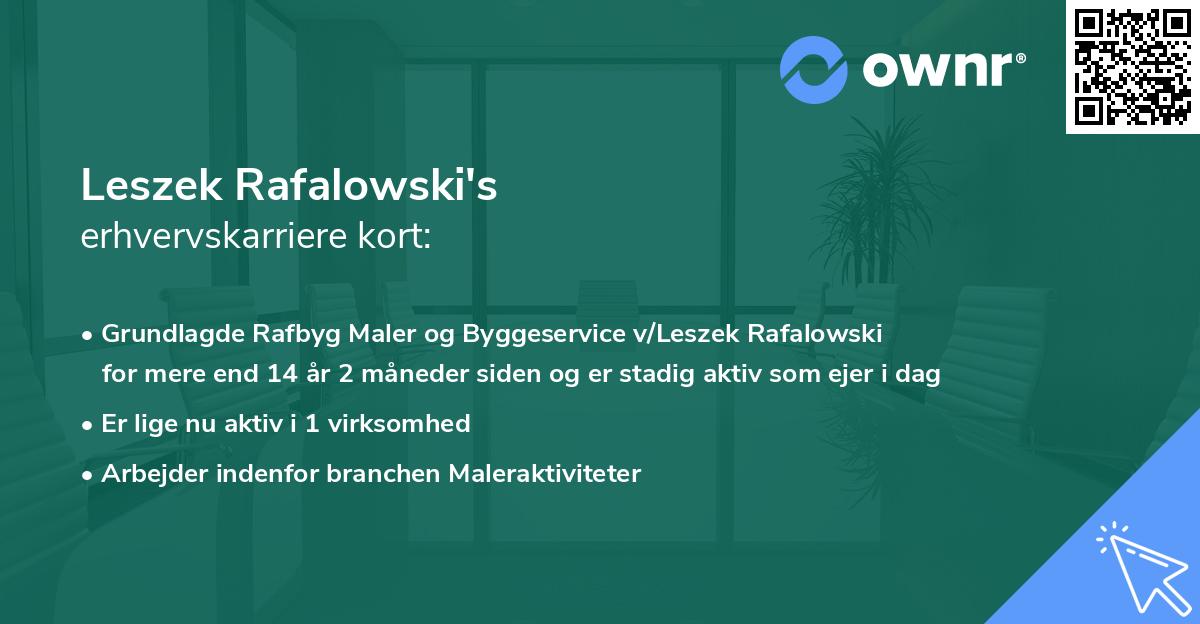 ownr®

Leszek Rafalowski's
erhvervskarriere kort:

• Grundlagde Rafbyg Maler og Byggeservice v/Leszek Rafalowski for mere end 14 år 2 måneder siden og er stadig aktiv som ejer i dag
• Er lige nu aktiv i 1 virksomhed
• Arbejder indenfor branchen Maleraktiviteter